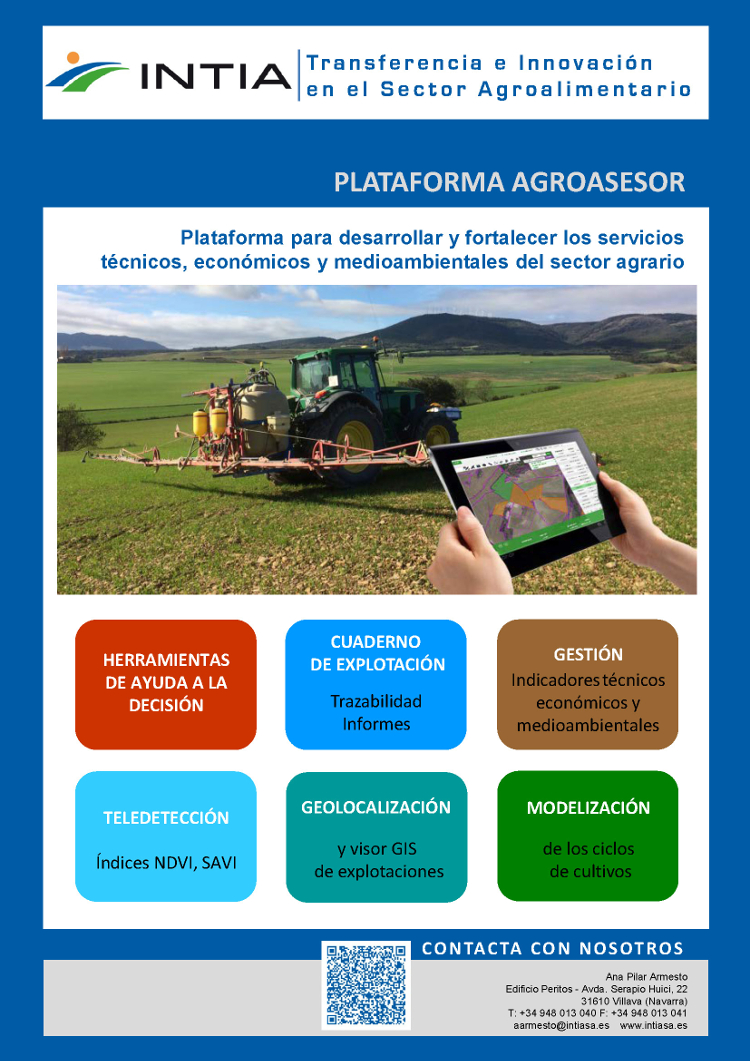 INTIA

Transferencia e Innovación en el Sector Agroalimentario

PLATAFORMA AGROASESOR

Plataforma para desarrollar y fortalecer los servicios técnicos, económicos y medioambientales del sector agrario

HERRAMIENTAS DE AYUDA A LA DECISIÓN

CUADERNO DE EXPLOTACIÓN

Trazabilidad
Informes

GESTIÓN

Indicadores técnicos económicos y medioambientales

TELEDETECCIÓN

Índices NDVI, SAVI

GEOLOCALIZACIÓN

y visor GIS de explotaciones

MODELIZACIÓN

de los ciclos de cultivos

CONTACTA CON NOSOTROS

Ana Pilar Armesto
Edificio Peritos - Avda. Serapio Huici, 22
31610 Villava (Navarra)
T: +34 948 013 040 F: +34 948 013 041
aarmesto@intiasa.es www.intiasa.es